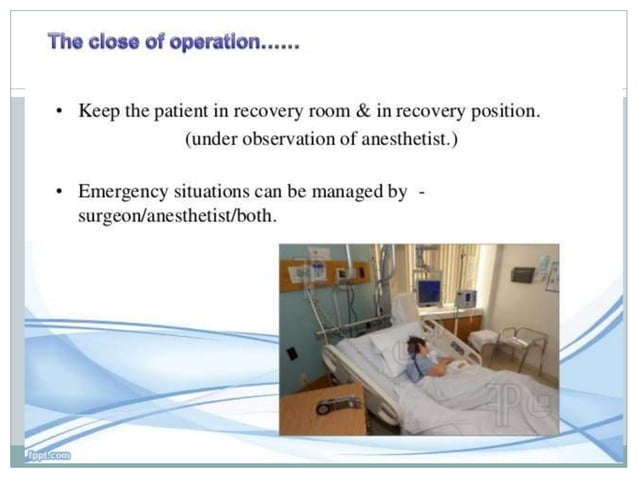 The close of operation......

• Keep the patient in recovery room & in recovery position. (under observation of anesthetist.)

• Emergency situations can be managed by - surgeon/anesthetist/both.

fppt.com